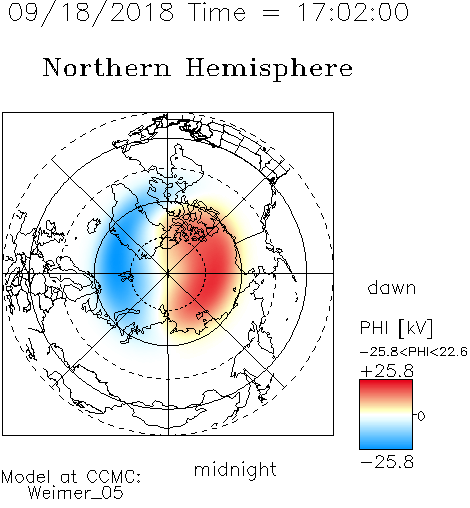 09/18/2018 Time = 17:02:00

Northern Hemisphere

dawn

PHI [kV]

−25.8<PHI<22.6

+25.8

0

−25.8

midnight

Model at CCMC:
Weimer_05